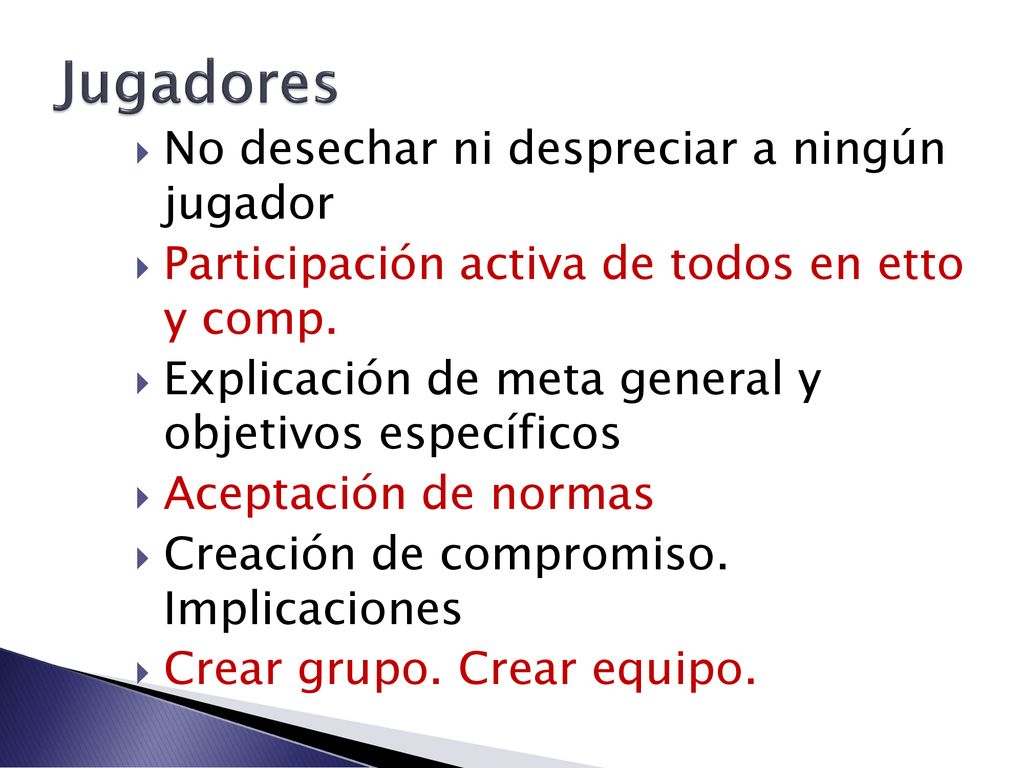 Jugadores

No desechar ni despreciar a ningún jugador

Participación activa de todos en etto y comp.

Explicación de meta general y objetivos específicos

Aceptación de normas

Creación de compromiso. Implicaciones

Crear grupo. Crear equipo.